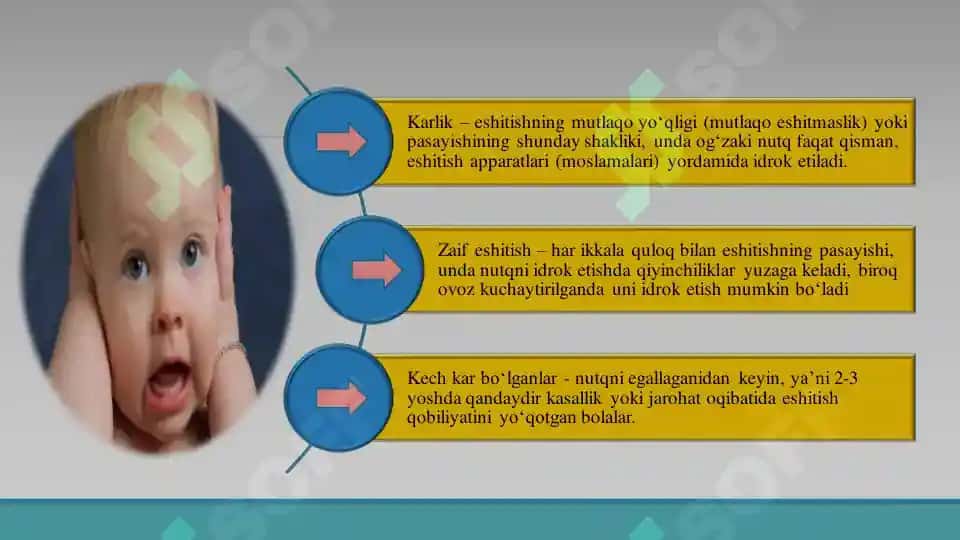 Karlik – eshitishning mutlaqo yo‘qligi (mutlaqo eshitmaslik) yoki pasayishining shunday shakliki, unda og‘zaki nutq faqat qisman, eshitish apparatlari (moslamalari) yordamida idrok etiladi.

Zaif eshitish – har ikkala quloq bilan eshitishning pasayishi, unda nutqni idrok etishda qiyinchiliklar yuzaga keladi, biroq ovoz kuchaytirilganda uni idrok etish mumkin bo‘ladi

Kech kar bo‘lganlar - nutqni egallaganidan keyin, ya’ni 2-3 yoshda qandaydir kasallik yoki jarohat oqibatida eshitish qobiliyatini yo‘qotgan bolalar.